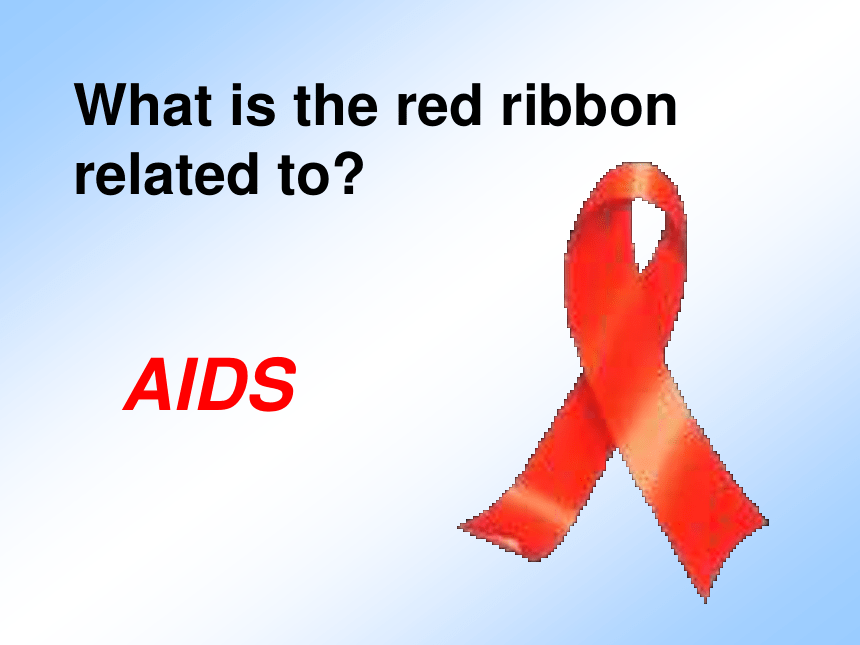 What is the red ribbon related to?

AIDS